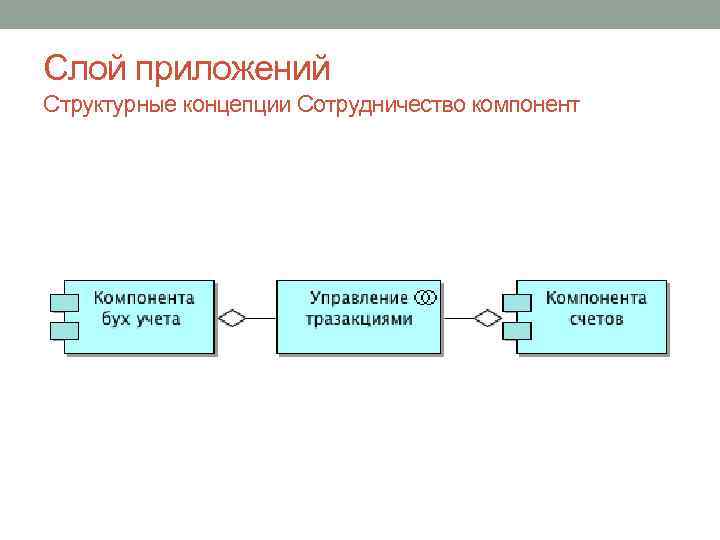 Слой приложений
Структурные концепции Сотрудничество компонент

Компонента бух учета

Управление тразакциями

Компонента счетов